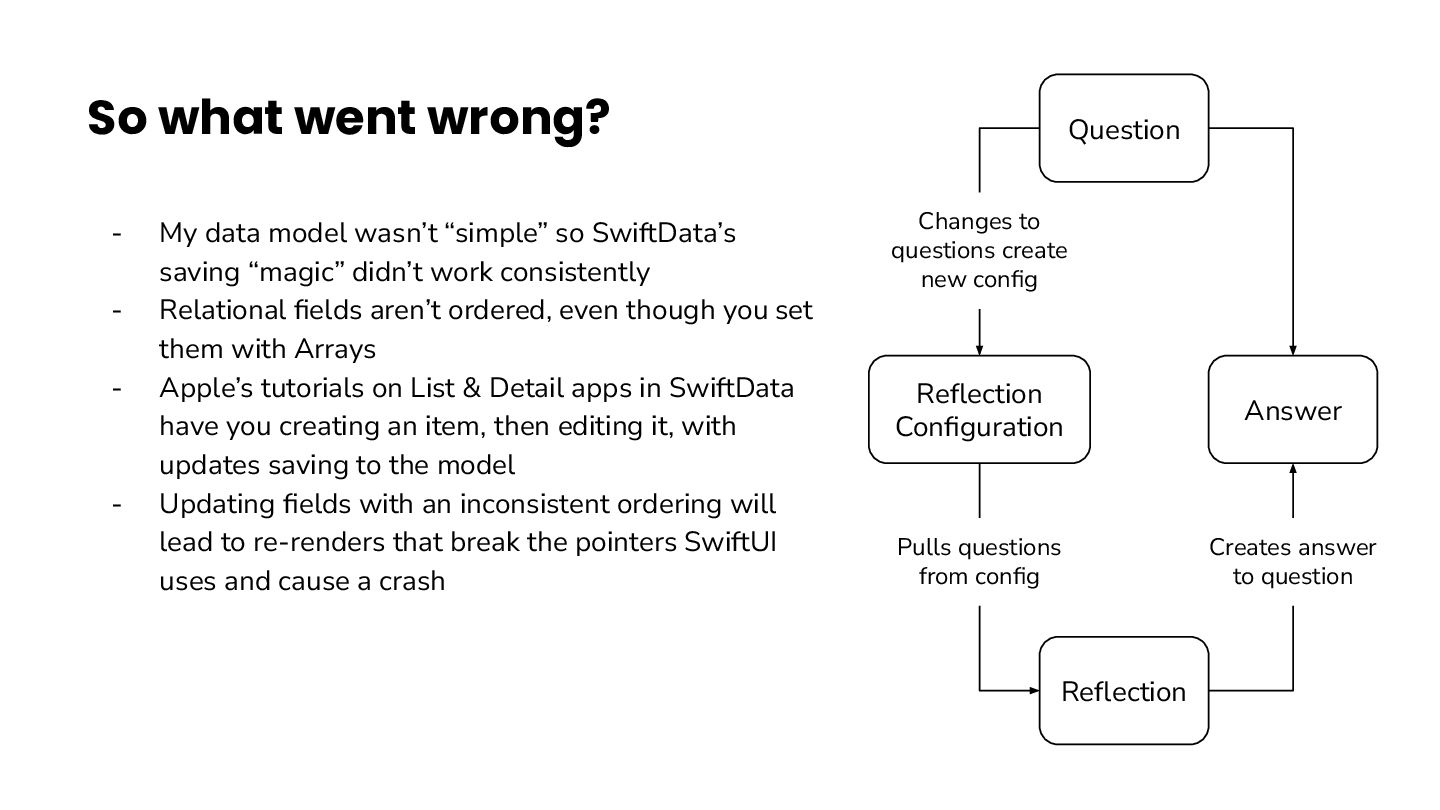 So what went wrong?

- My data model wasn't "simple" so SwiftData's saving "magic" didn't work consistently
- Relational fields aren't ordered, even though you set them with Arrays
- Apple's tutorials on List & Detail apps in SwiftData have you creating an item, then editing it, with updates saving to the model
- Updating fields with an inconsistent ordering will lead to re-renders that break the pointers SwiftUI uses and cause a crash

Question

Changes to questions create new config

Reflection Configuration

Answer

Pulls questions from config

Creates answer to question

Reflection